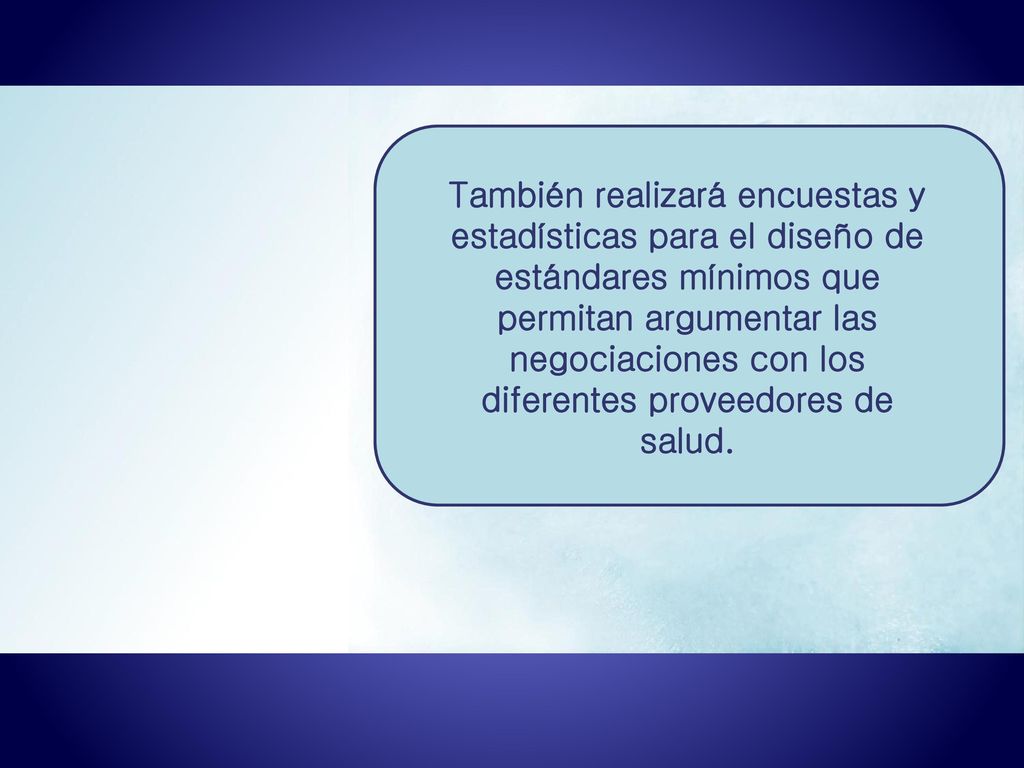 También realizará encuestas y estadísticas para el diseño de estándares mínimos que permitan argumentar las negociaciones con los diferentes proveedores de salud.